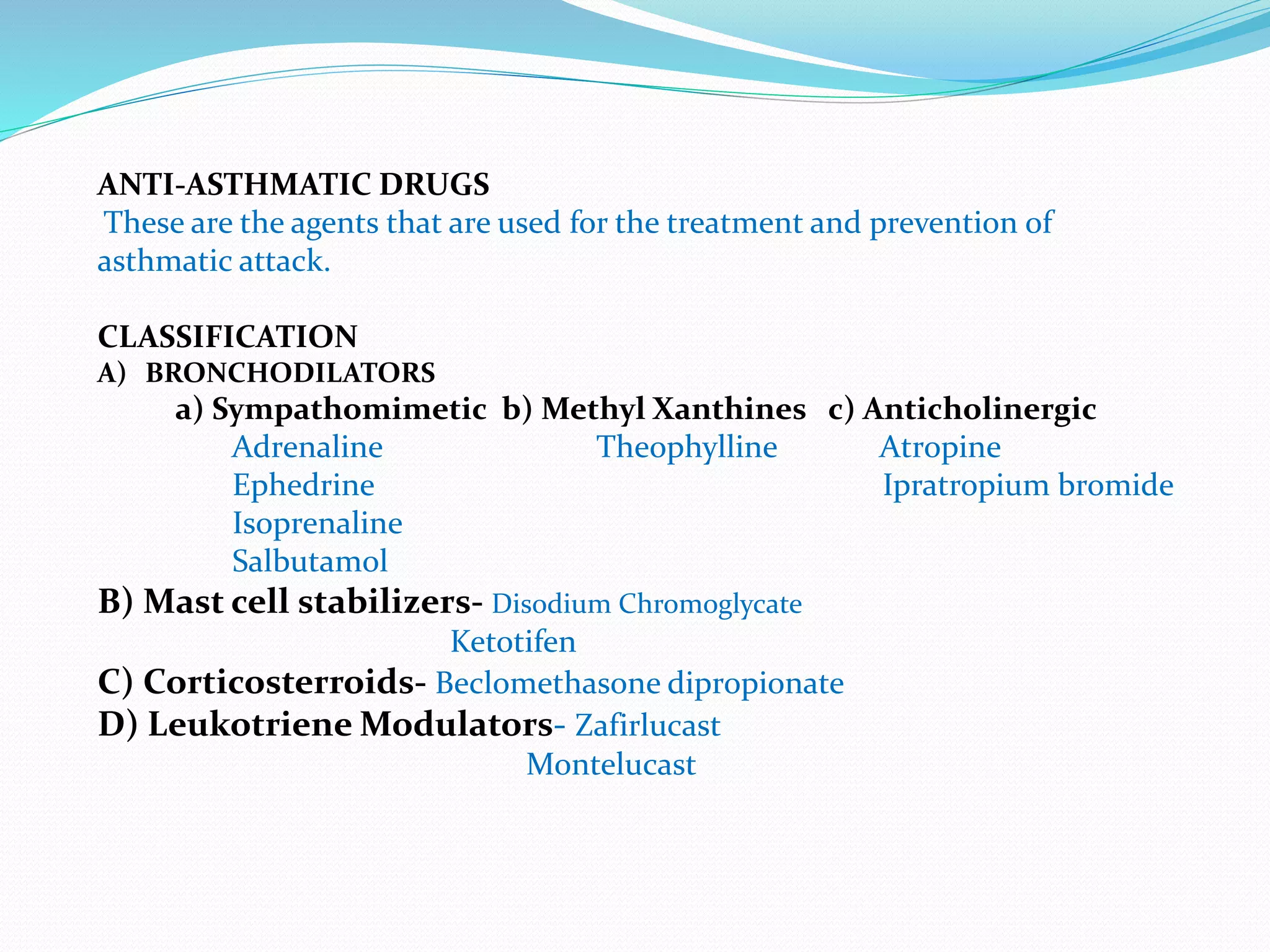 ANTI-ASTHMATIC DRUGS

These are the agents that are used for the treatment and prevention of asthmatic attack.

CLASSIFICATION

A) BRONCHODILATORS

a) Sympathomimetic
Adrenaline
Ephedrine
Isoprenaline
Salbutamol

b) Methyl Xanthines
Theophylline

c) Anticholinergic
Atropine
Ipratropium bromide

B) Mast cell stabilizers- Disodium Chromoglycate
Ketotifen

C) Corticosterroids- Beclomethasone dipropionate

D) Leukotriene Modulators- Zafirlucast
Montelucast